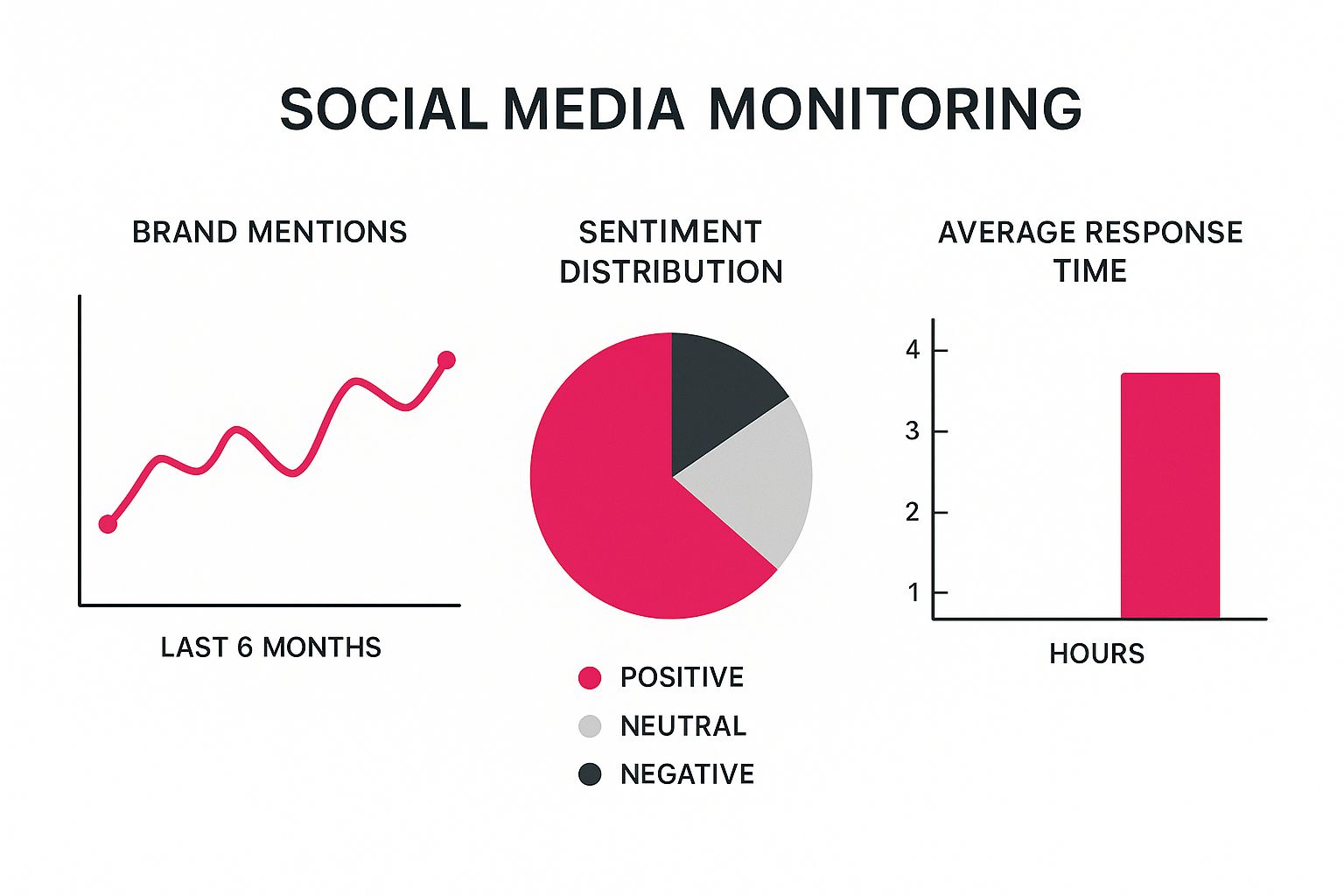 SOCIAL MEDIA MONITORING

BRAND MENTIONS

LAST 6 MONTHS

SENTIMENT DISTRIBUTION

POSITIVE
NEUTRAL
NEGATIVE

AVERAGE RESPONSE TIME

4
3
2
1

HOURS